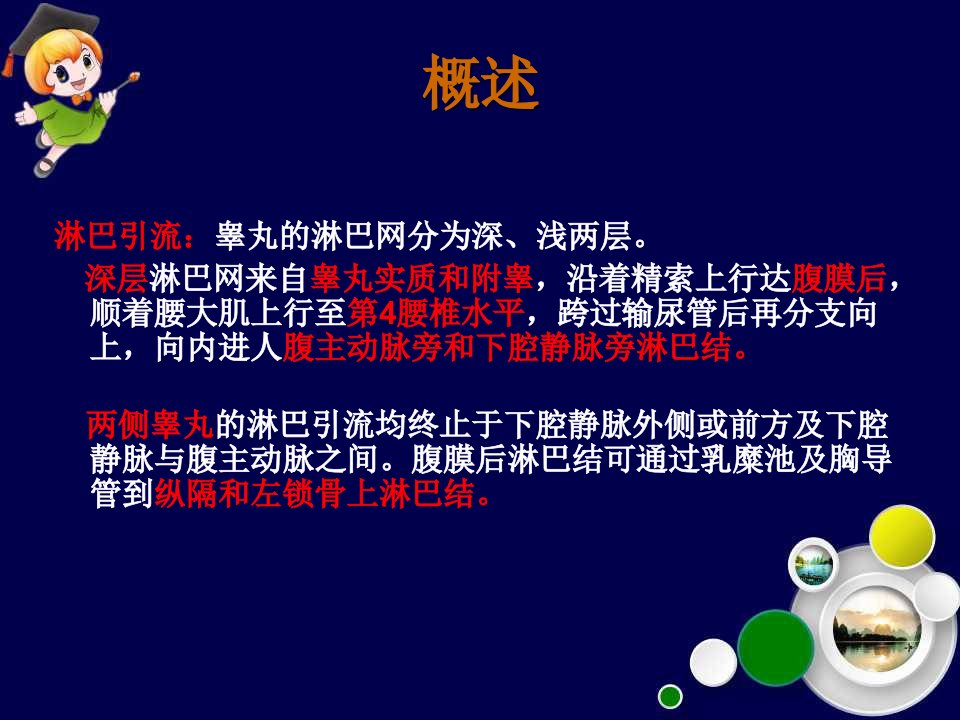 概述

淋巴引流：睾丸的淋巴网分为深、浅两层。

深层淋巴网来自睾丸实质和附睾，沿着精索上行达腹膜后，顺着腰大肌上行至第4腰椎水平，跨过输尿管后再分支向上，向内进人腹主动脉旁和下腔静脉旁淋巴结。

两侧睾丸的淋巴引流均终止于下腔静脉外侧或前方及下腔静脉与腹主动脉之间。腹膜后淋巴结可通过乳糜池及胸导管到纵隔和左锁骨上淋巴结。